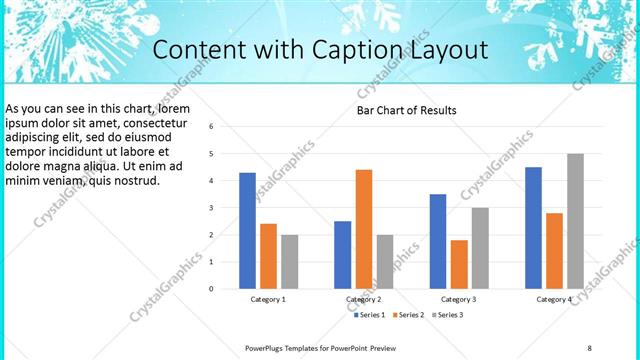 Content with Caption Layout

As you can see in this chart, lorem ipsum dolor sit amet, consectetur adipiscing elit, sed do eiusmod tempor incididunt ut labore et dolore magna aliqua. Ut enim ad minim veniam, quis nostrud.

Bar Chart of Results

6
5
4
3
2
1
0

Category 1
Category 2
Category 3
Category 4

Series 1 Series 2 Series 3

CrystalGraphics

PowerPlugs Templates for PowerPoint Preview

8